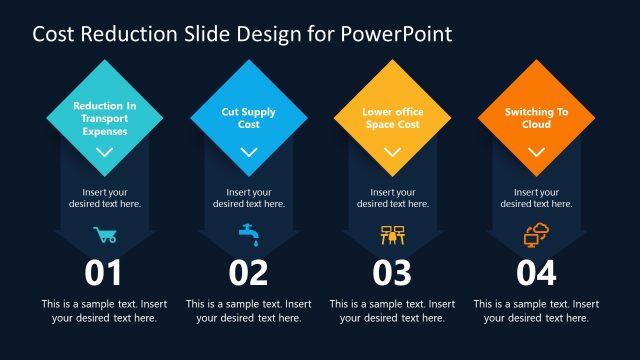 Cost Reduction Slide Design for PowerPoint

Reduction In Transport Expenses

Insert your desired text here.

01

This is a sample text. Insert your desired text here.

Cut Supply Cost

Insert your desired text here.

02

This is a sample text. Insert your desired text here.

Lower office Space Cost

Insert your desired text here.

03

This is a sample text. Insert your desired text here.

Switching To Cloud

Insert your desired text here.

04

This is a sample text. Insert your desired text here.